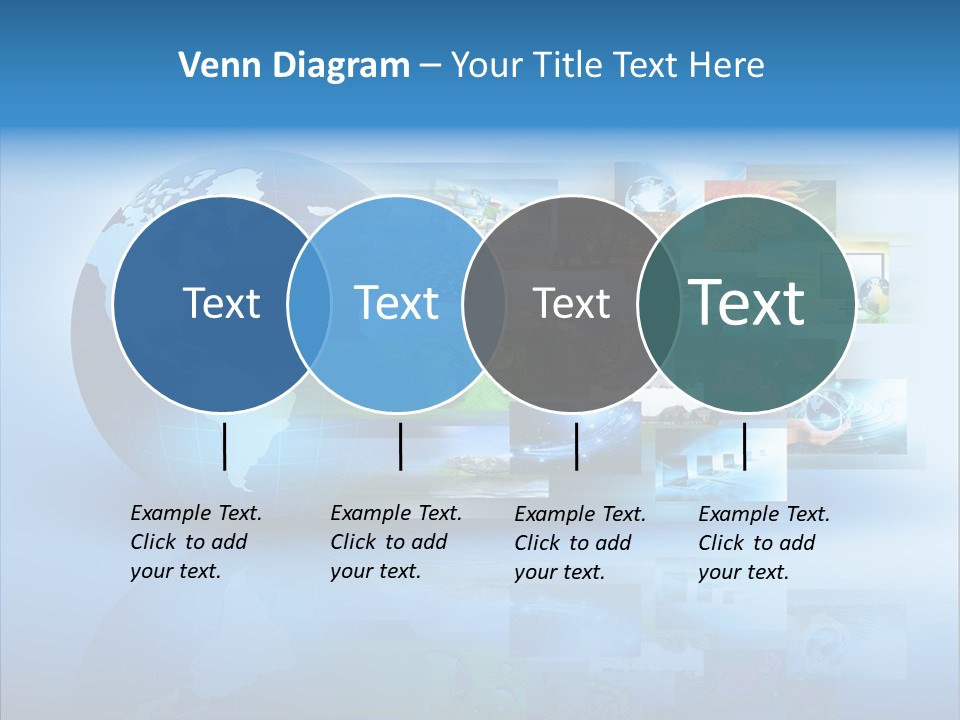 Venn Diagram – Your Title Text Here

Text

Text

Text

Text

Example Text. Click to add your text.

Example Text. Click to add your text.

Example Text. Click to add your text.

Example Text. Click to add your text.